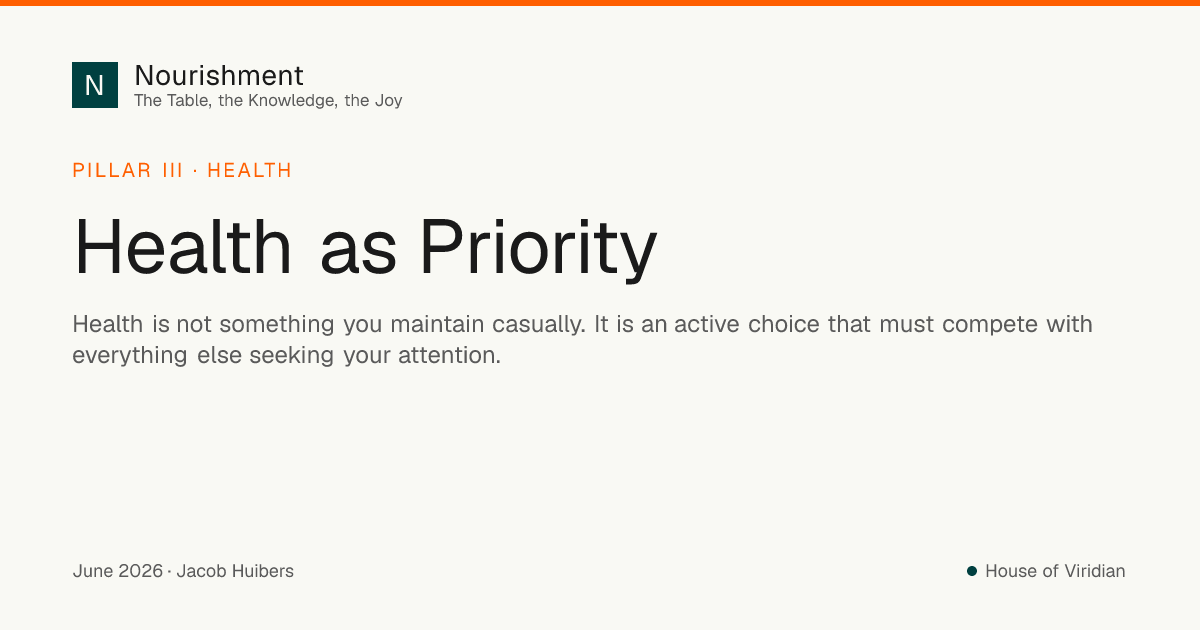 N

Nourishment
The Table, the Knowledge, the Joy

PILLAR III · HEALTH

Health as Priority

Health is not something you maintain casually. It is an active choice that must compete with everything else seeking your attention.

June 2026 · Jacob Huibers

House of Viridian